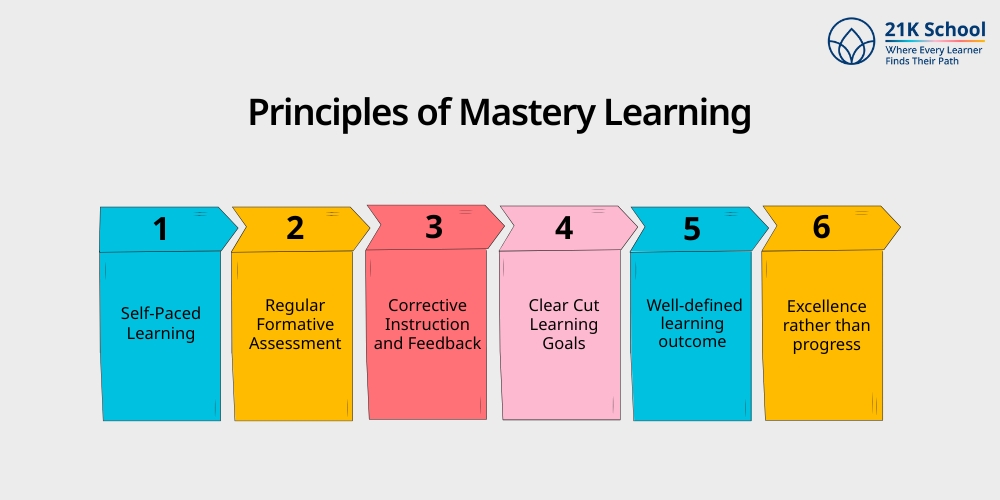 21K School
Where Every Learner Finds Their Path

Principles of Mastery Learning

1
Self-Paced Learning

2
Regular Formative Assessment

3
Corrective Instruction and Feedback

4
Clear Cut Learning Goals

5
Well-defined learning outcome

6
Excellence rather than progress